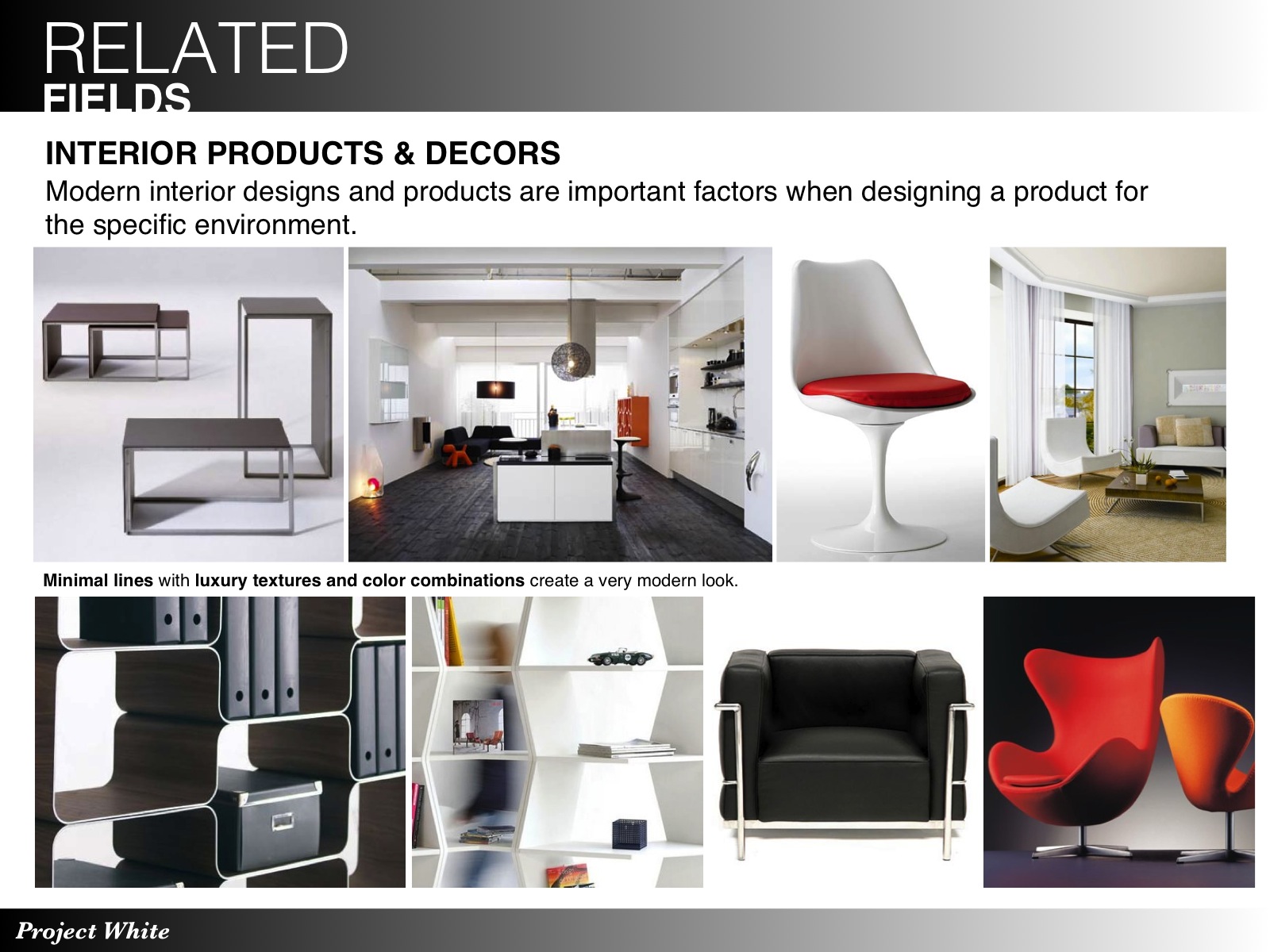 RELATED
FIELDS

INTERIOR PRODUCTS & DECORS

Modern interior designs and products are important factors when designing a product for the specific environment.

Minimal lines with luxury textures and color combinations create a very modern look.

Project White